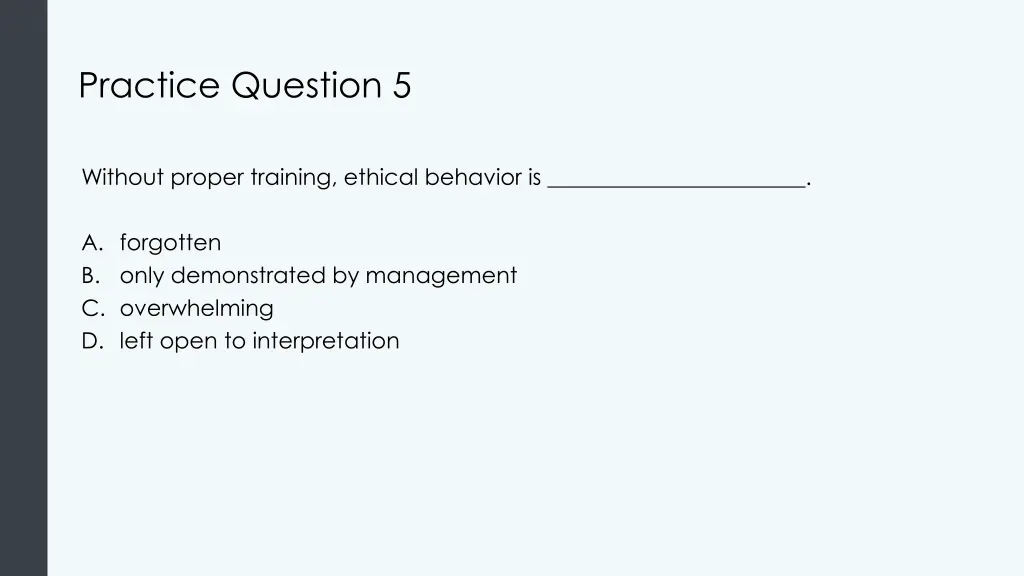 Practice Question 5

Without proper training, ethical behavior is ______________________.

A. forgotten
B. only demonstrated by management
C. overwhelming
D. left open to interpretation